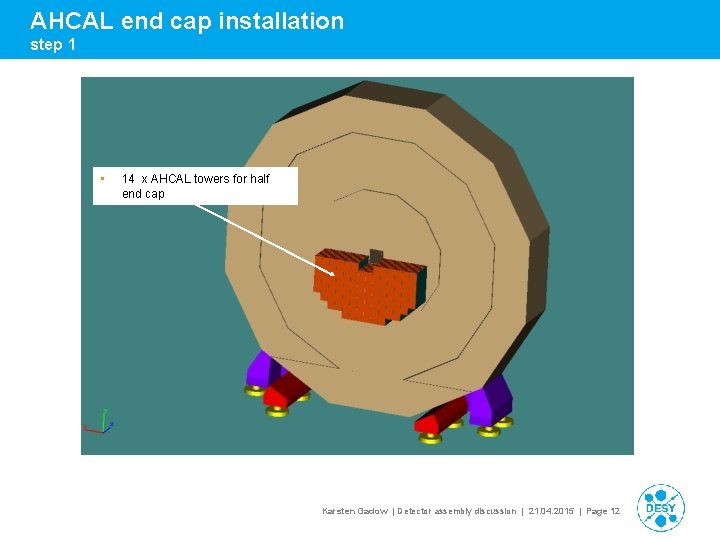 AHCAL end cap installation
step 1

▪ 14 x AHCAL towers for half end cap

Karsten Gadow | Detector assembly discussion | 21.04.2015 | Page 12

DESY